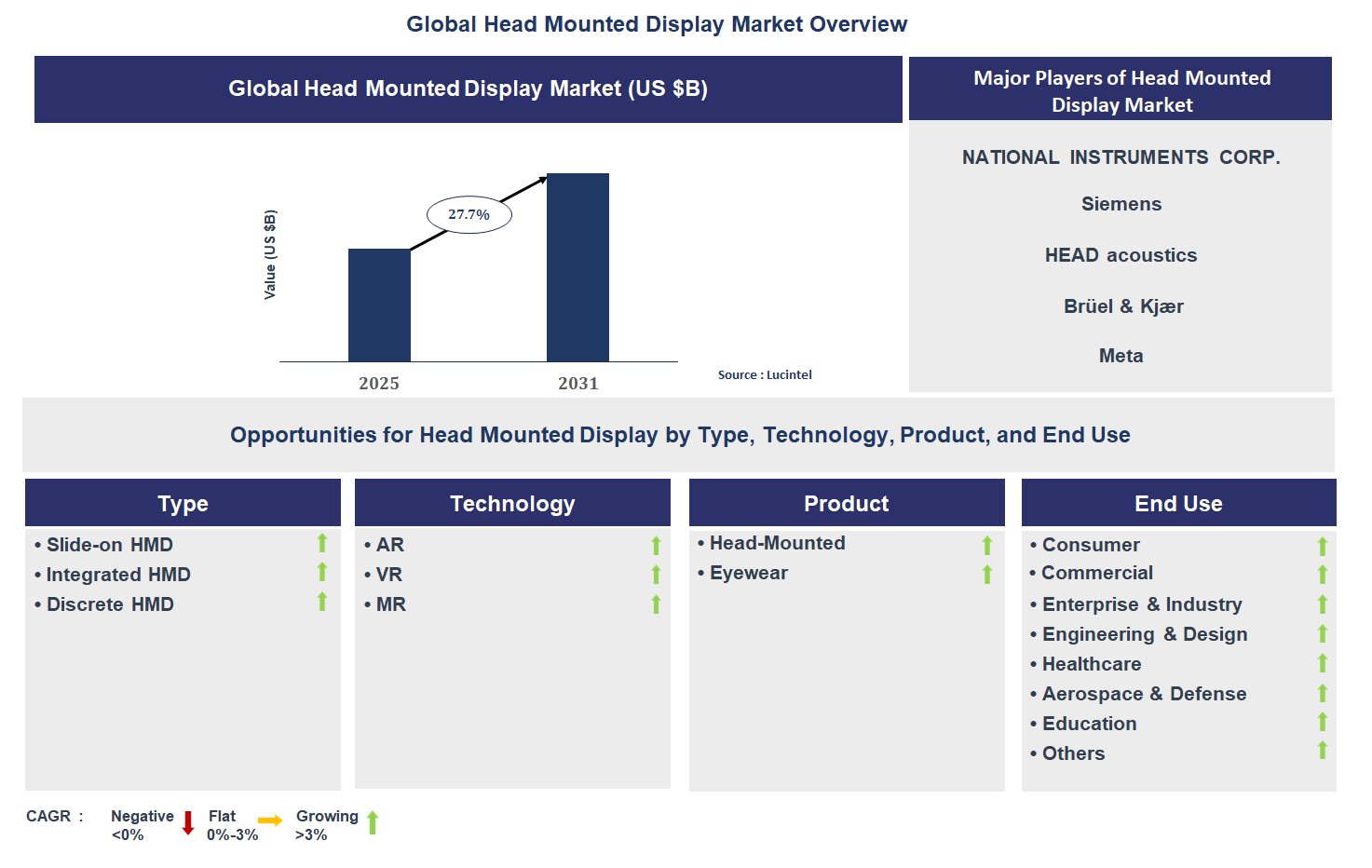 Global Head Mounted Display Market Overview

Global Head Mounted Display Market (US $B)

Value (US $B)

27.7%

2025

2031

Source : Lucintel

Major Players of Head Mounted Display Market

NATIONAL INSTRUMENTS CORP.

Siemens

HEAD acoustics

Brüel & Kjær

Meta

Opportunities for Head Mounted Display by Type, Technology, Product, and End Use

Type

• Slide-on HMD
• Integrated HMD
• Discrete HMD

Technology

• AR
• VR
• MR

Product

• Head-Mounted
• Eyewear

End Use

• Consumer
• Commercial
• Enterprise & Industry
• Engineering & Design
• Healthcare
• Aerospace & Defense
• Education
• Others

CAGR : Negative <0% Flat 0%-3% Growing >3%